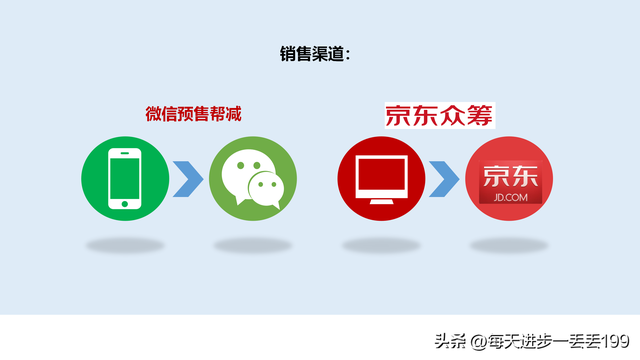 销售渠道：

微信预售帮减

京东众筹

京东
JD.COM

头条 @每天进步一丢丢199